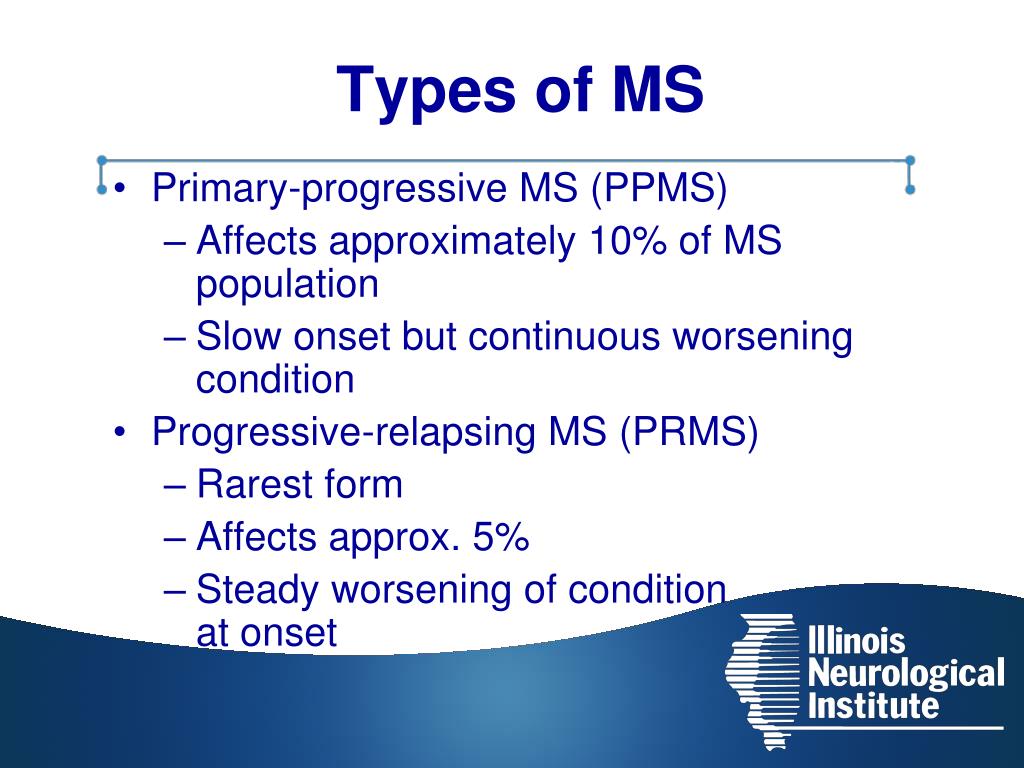 Types of MS

• Primary-progressive MS (PPMS)
– Affects approximately 10% of MS population
– Slow onset but continuous worsening condition
• Progressive-relapsing MS (PRMS)
– Rarest form
– Affects approx. 5%
– Steady worsening of condition at onset

Illinois Neurological Institute